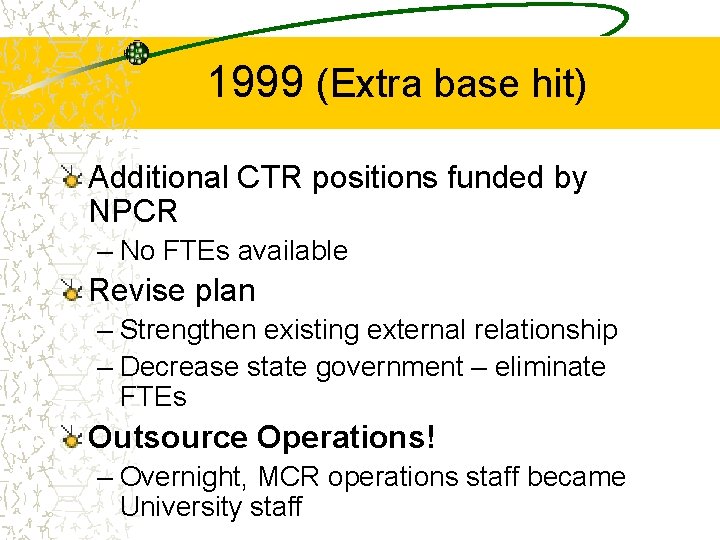 1999 (Extra base hit)

Additional CTR positions funded by NPCR

– No FTEs available

Revise plan

– Strengthen existing external relationship

– Decrease state government – eliminate FTEs

Outsource Operations!

– Overnight, MCR operations staff became University staff